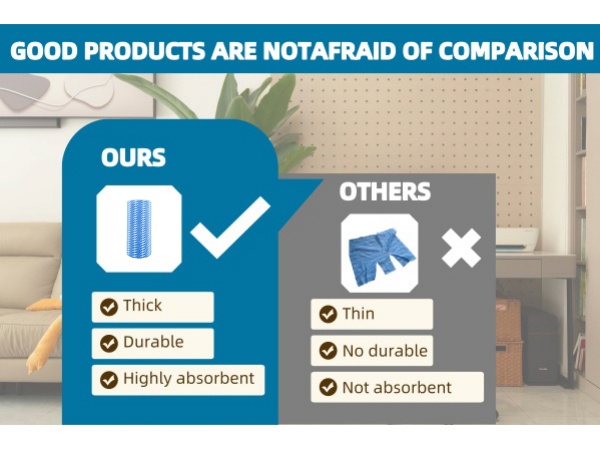 GOOD PRODUCTS ARE NOTAFRAID OF COMPARISON

OURS

Thick
Durable
Highly absorbent

OTHERS

Thin
No durable
Not absorbent